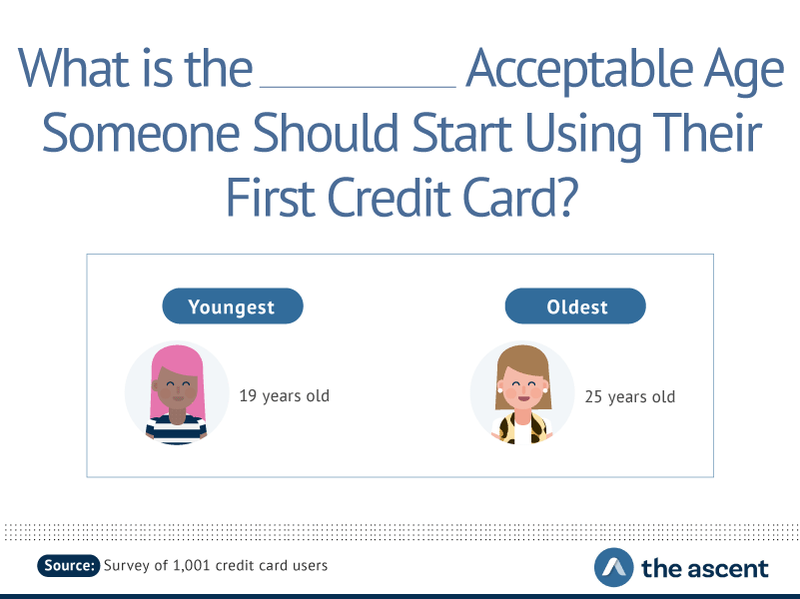 What is the ________ Acceptable Age Someone Should Start Using Their First Credit Card?

Youngest

19 years old

Oldest

25 years old

Source: Survey of 1,001 credit card users

the ascent